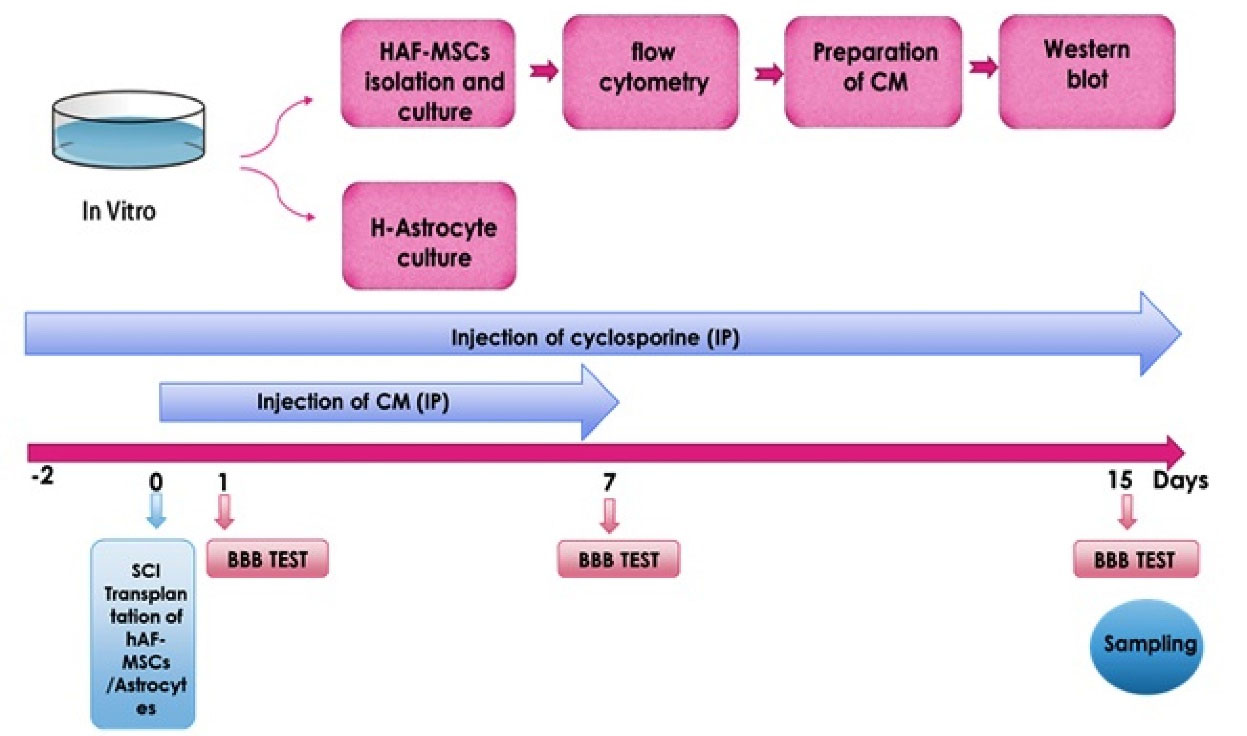 In Vitro

HAF-MSCs isolation and culture

flow cytometry

Preparation of CM

Western blot

H-Astrocyte culture

Injection of cyclosporine (IP)

Injection of CM (IP)

-2

0

1

7

15

Days

SCI Transplantation of hAF-MSCs /Astrocytes

BBB TEST

BBB TEST

BBB TEST

Sampling